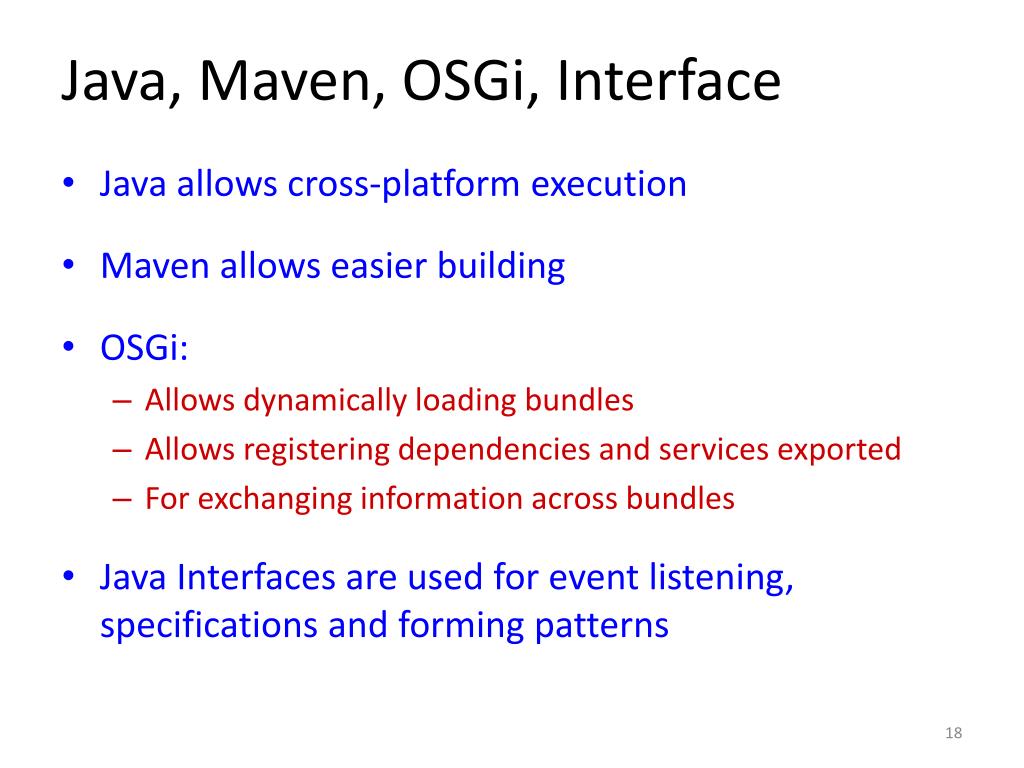 Java, Maven, OSGi, Interface

• Java allows cross-platform execution

• Maven allows easier building

• OSGi:
  – Allows dynamically loading bundles
  – Allows registering dependencies and services exported
  – For exchanging information across bundles

• Java Interfaces are used for event listening, specifications and forming patterns

18